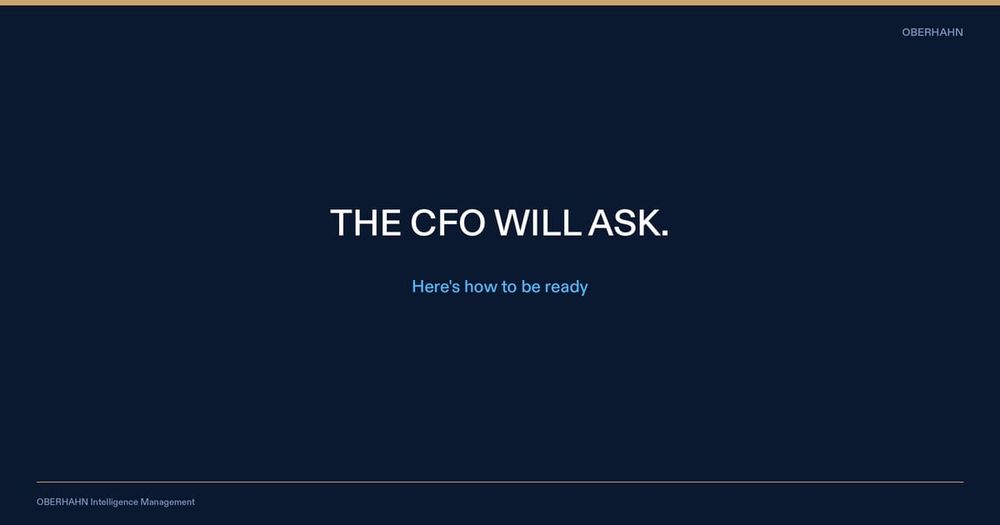 OBERHAHN

THE CFO WILL ASK.

Here's how to be ready

OBERHAHN Intelligence Management